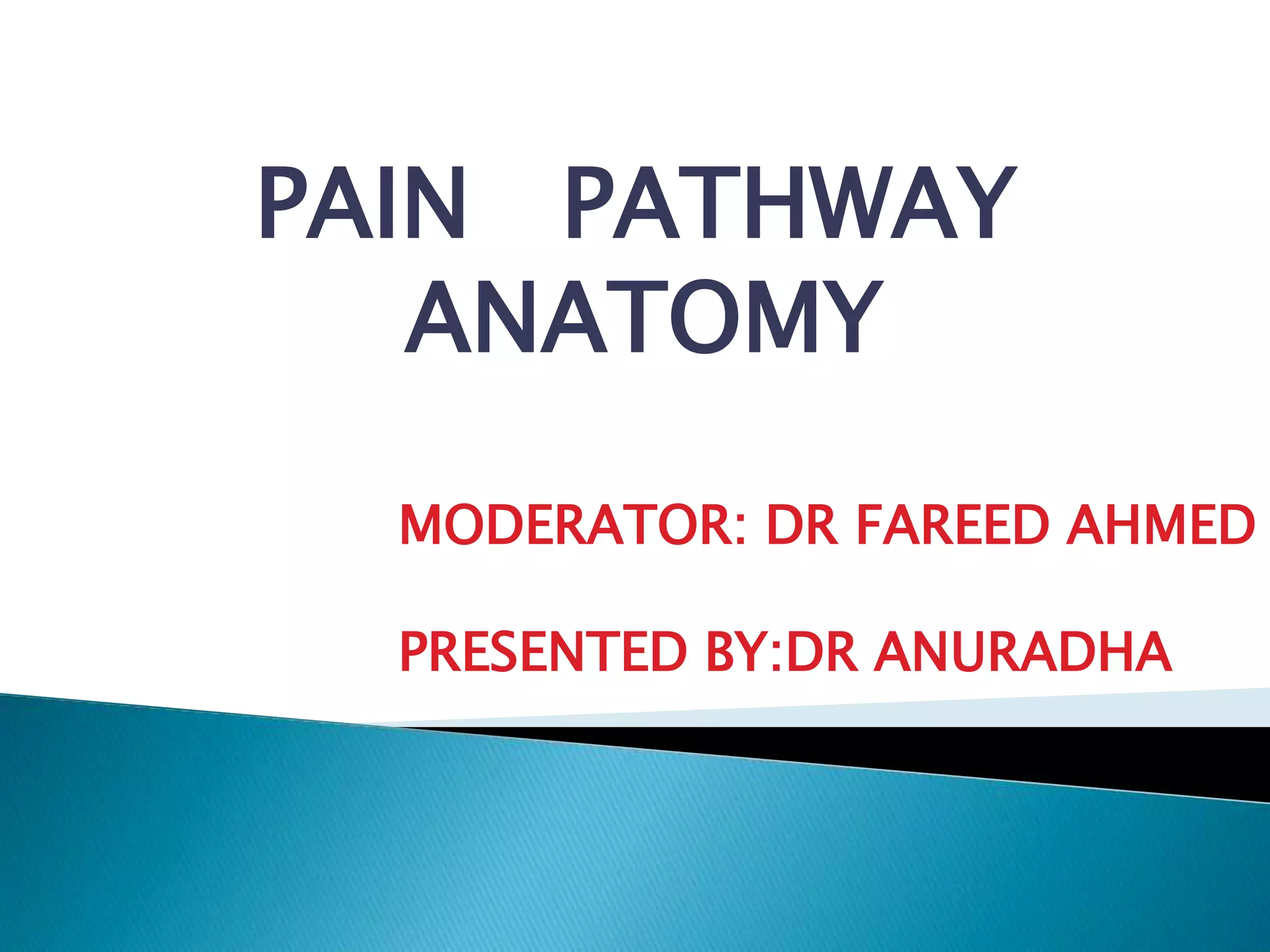 PAIN PATHWAY ANATOMY

MODERATOR: DR FAREED AHMED

PRESENTED BY:DR ANURADHA